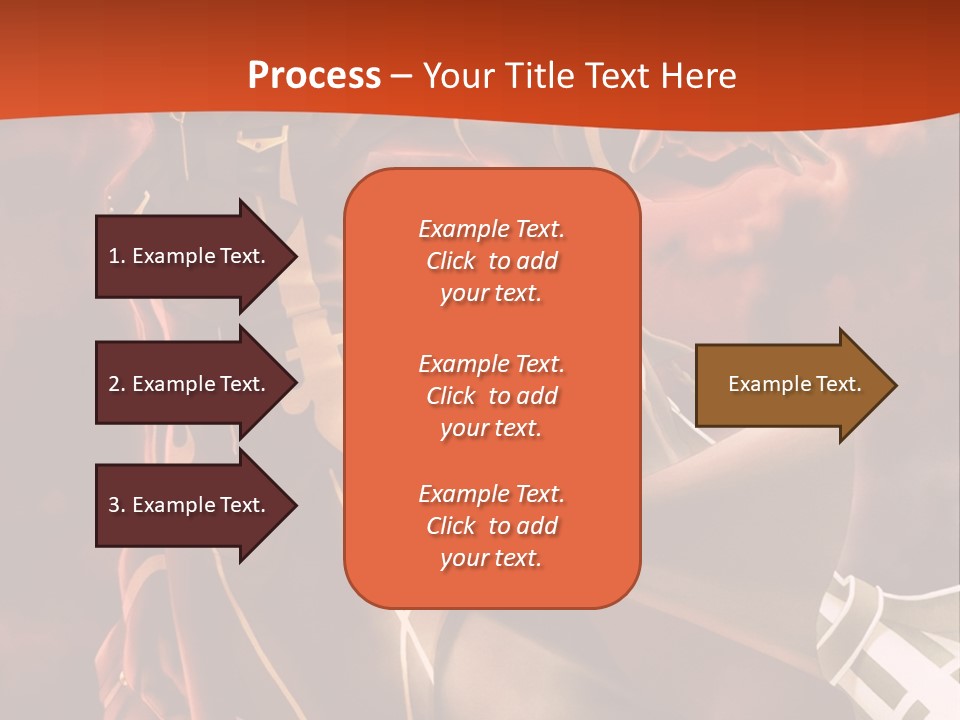 Process – Your Title Text Here

1. Example Text.

2. Example Text.

3. Example Text.

Example Text. Click to add your text.

Example Text. Click to add your text.

Example Text. Click to add your text.

Example Text.